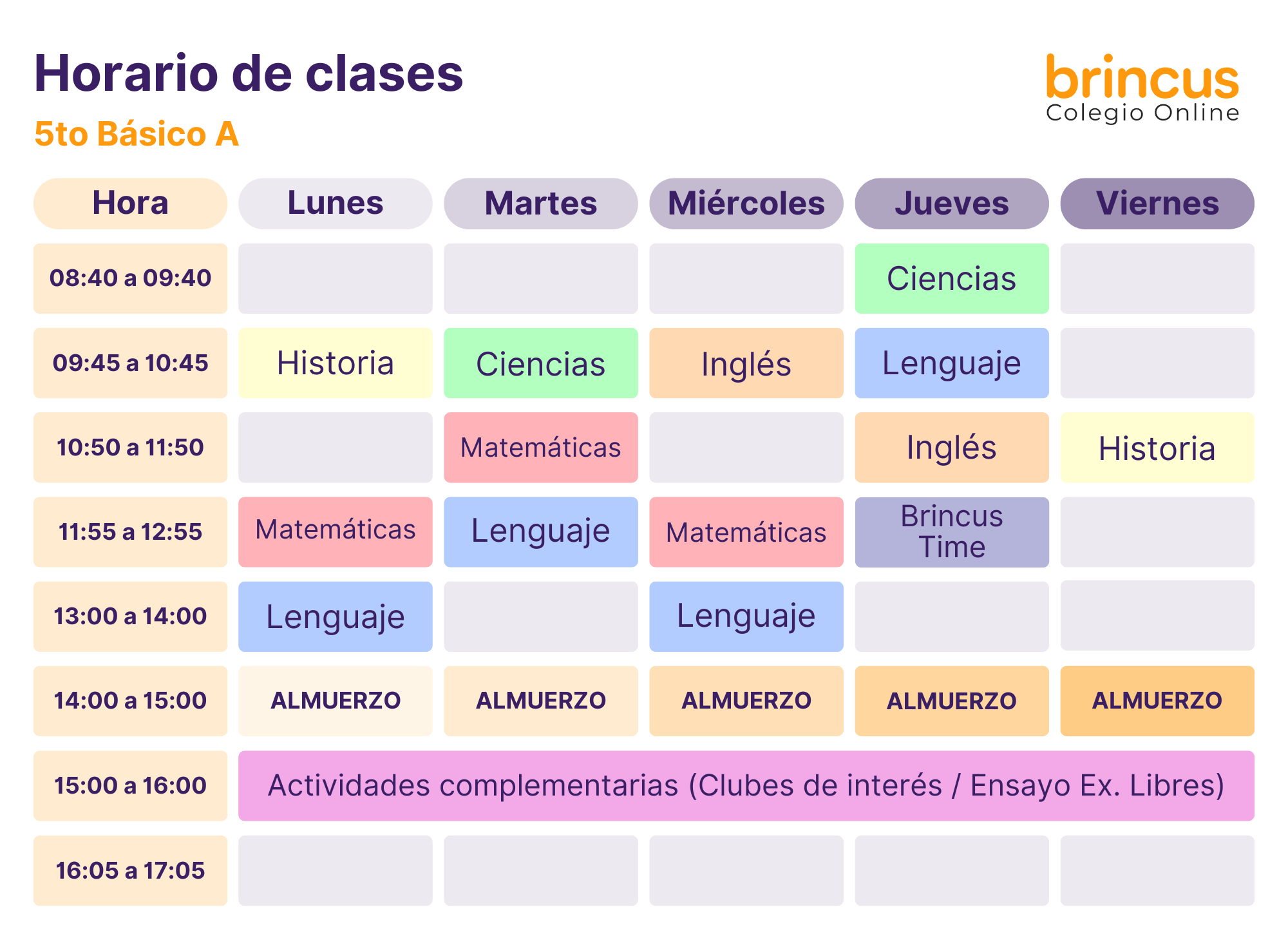 Horario de clases

5to Básico A

brincus
Colegio Online

| Hora | Lunes | Martes | Miércoles | Jueves | Viernes |
|---|---|---|---|---|---|
| 08:40 a 09:40 | | | | Ciencias | |
| 09:45 a 10:45 | Historia | Ciencias | Inglés | Lenguaje | |
| 10:50 a 11:50 | | Matemáticas | | Inglés | Historia |
| 11:55 a 12:55 | Matemáticas | Lenguaje | Matemáticas | Brincus Time | |
| 13:00 a 14:00 | Lenguaje | | Lenguaje | | |
| 14:00 a 15:00 | ALMUERZO | ALMUERZO | ALMUERZO | ALMUERZO | ALMUERZO |
| 15:00 a 16:00 | Actividades complementarias (Clubes de interés / Ensayo Ex. Libres) | | | | |
| 16:05 a 17:05 | | | | | |